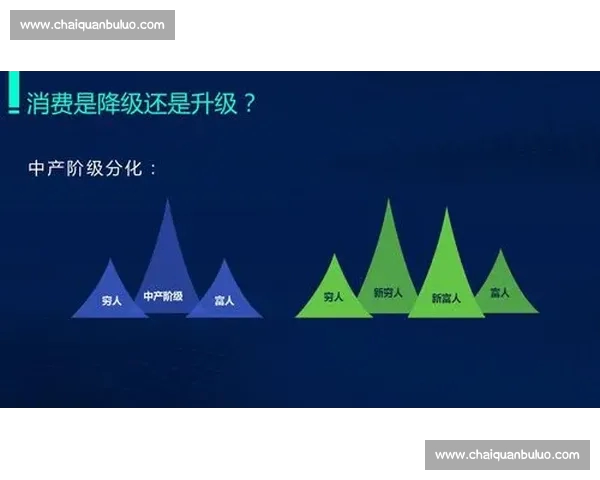 www.chaiquanbuluo.com

消费是降级还是升级？

中产阶级分化：

穷人
中产阶级
富人

穷人
新穷人
新富人
富人

www.chaiquanbuluo.com